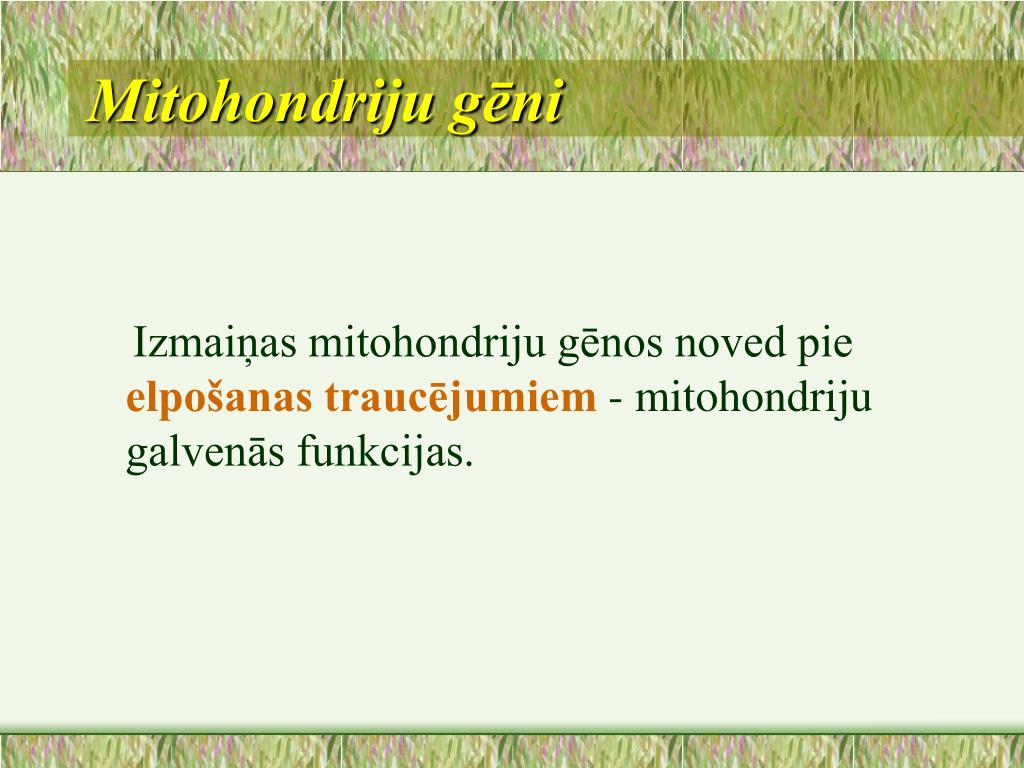 Mitohondriju gēni

Izmaiņas mitohondriju gēnos noved pie elpošanas traucējumiem - mitohondriju galvenās funkcijas.